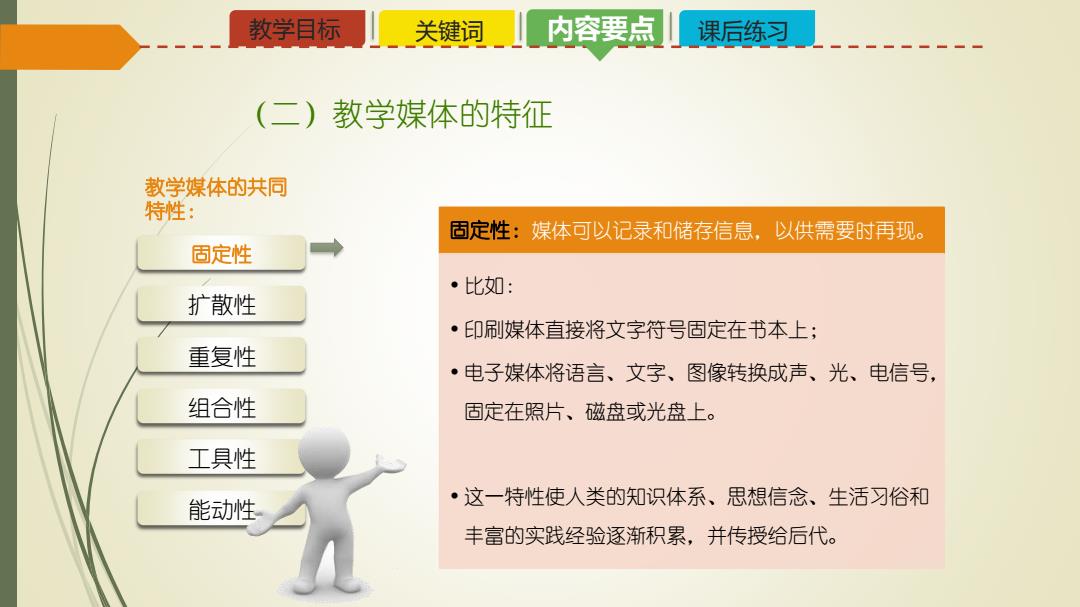 教学目标 关键词 内容要点 课后练习

（二）教学媒体的特征

教学媒体的共同特性：

固定性

扩散性

重复性

组合性

工具性

能动性

固定性：媒体可以记录和储存信息，以供需要时再现。

• 比如：

• 印刷媒体直接将文字符号固定在书本上；

• 电子媒体将语言、文字、图像转换成声、光、电信号，固定在照片、磁盘或光盘上。

• 这一特性使人类的知识体系、思想信念、生活习俗和丰富的实践经验逐渐积累，并传授给后代。